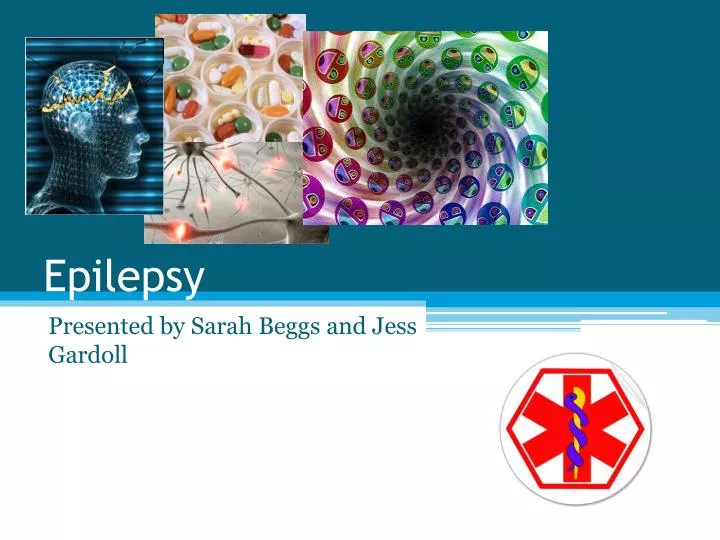 Epilepsy

Presented by Sarah Beggs and Jess Gardoll